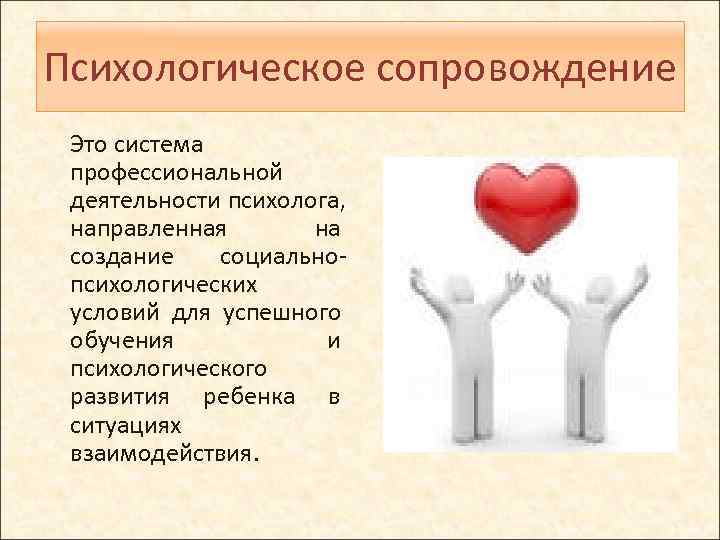 Психологическое сопровождение

Это система профессиональной деятельности психолога, направленная на создание социально-психологических условий для успешного обучения и психологического развития ребенка в ситуациях взаимодействия.